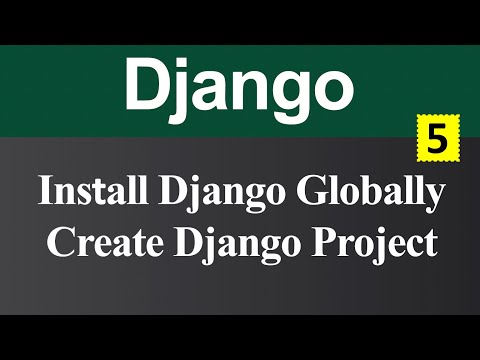 Django

5

Install Django Globally
Create Django Project